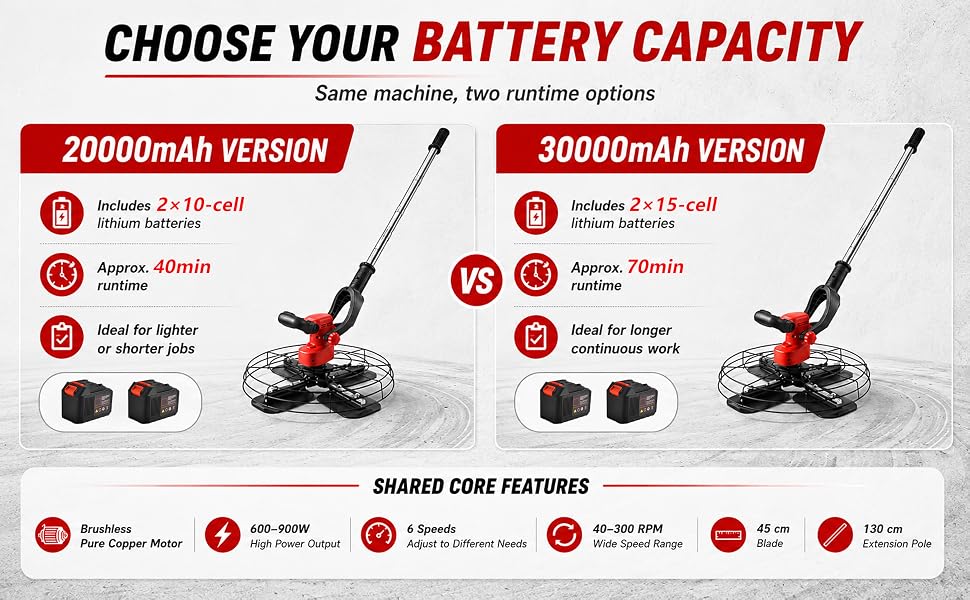 CHOOSE YOUR BATTERY CAPACITY

Same machine, two runtime options

20000mAh VERSION

Includes 2×10-cell lithium batteries

Approx. 40min runtime

Ideal for lighter or shorter jobs

VS

30000mAh VERSION

Includes 2×15-cell lithium batteries

Approx. 70min runtime

Ideal for longer continuous work

SHARED CORE FEATURES

Brushless Pure Copper Motor

600–900W High Power Output

6 Speeds Adjust to Different Needs

40–300 RPM Wide Speed Range

45 cm Blade

130 cm Extension Pole